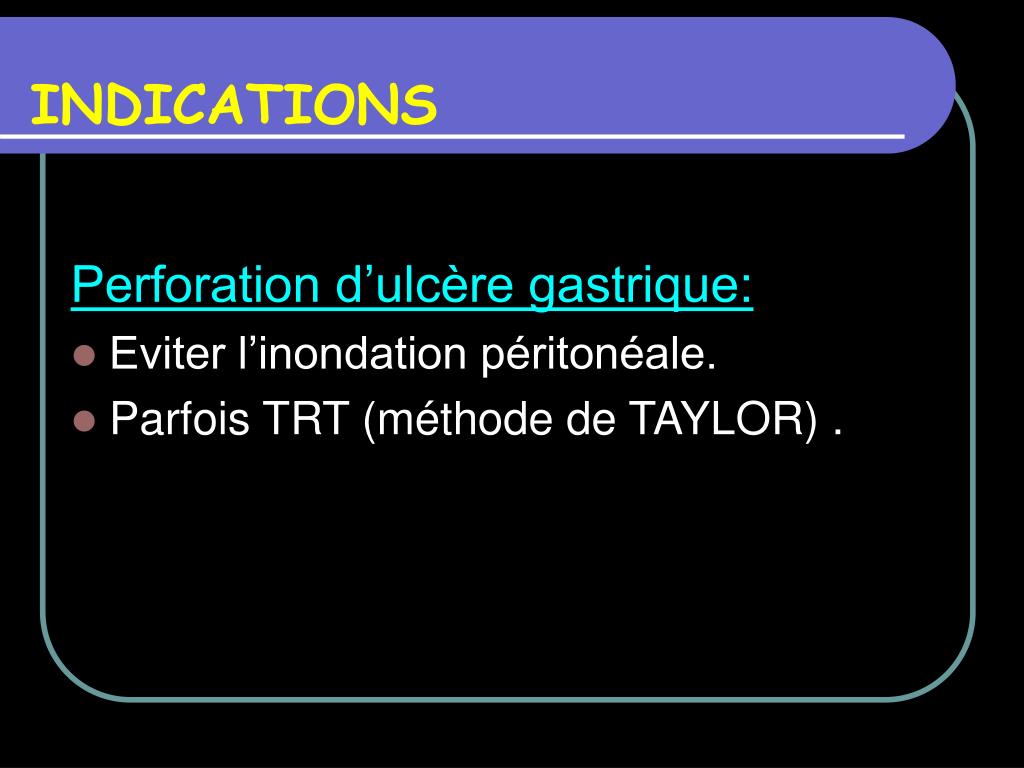 INDICATIONS

Perforation d’ulcère gastrique:

- Eviter l’inondation péritonéale.
- Parfois TRT (méthode de TAYLOR) .